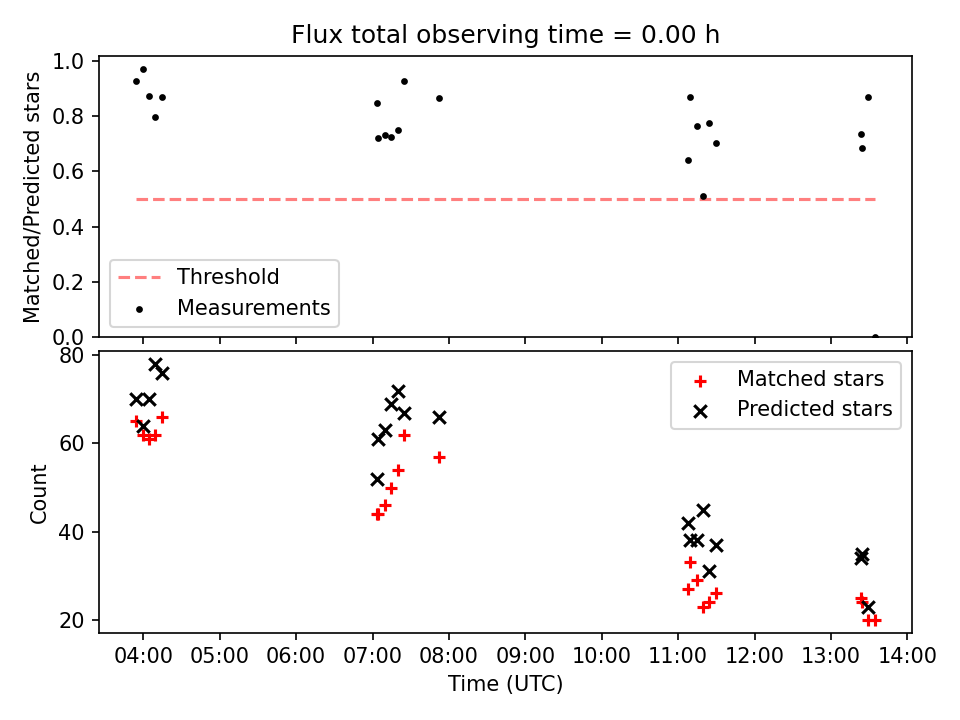 Flux total observing time = 0.00 h

Matched/Predicted stars
1.0
0.8
0.6
0.4
0.2
0.0

Threshold
Measurements

Count
80
60
40
20

Matched stars
Predicted stars

04:00 05:00 06:00 07:00 08:00 09:00 10:00 11:00 12:00 13:00 14:00
Time (UTC)